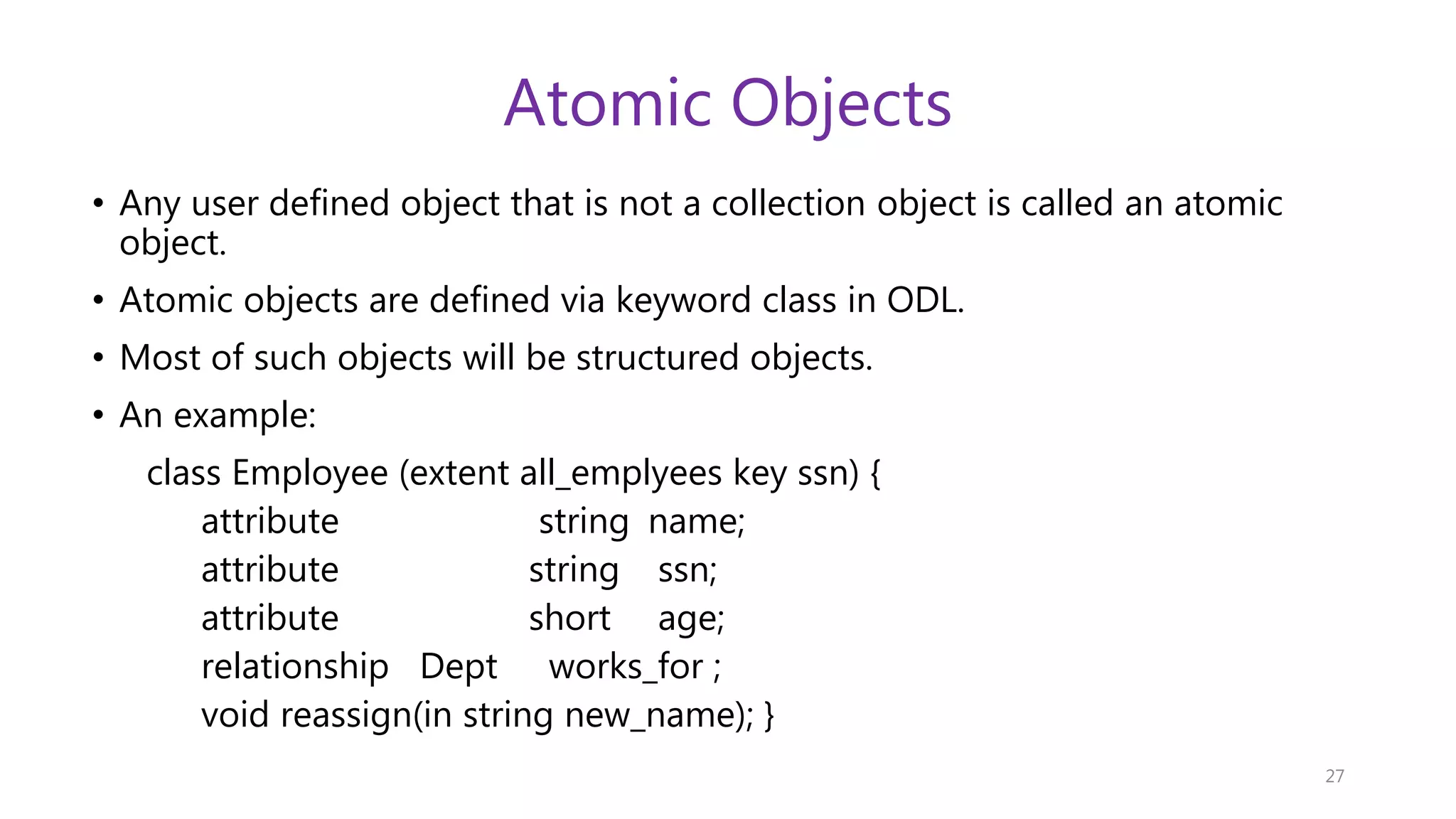 Atomic Objects

• Any user defined object that is not a collection object is called an atomic object.

• Atomic objects are defined via keyword class in ODL.

• Most of such objects will be structured objects.

• An example:

class Employee (extent all_emplyees key ssn) {
attribute string name;
attribute string ssn;
attribute short age;
relationship Dept works_for ;
void reassign(in string new_name); }

27